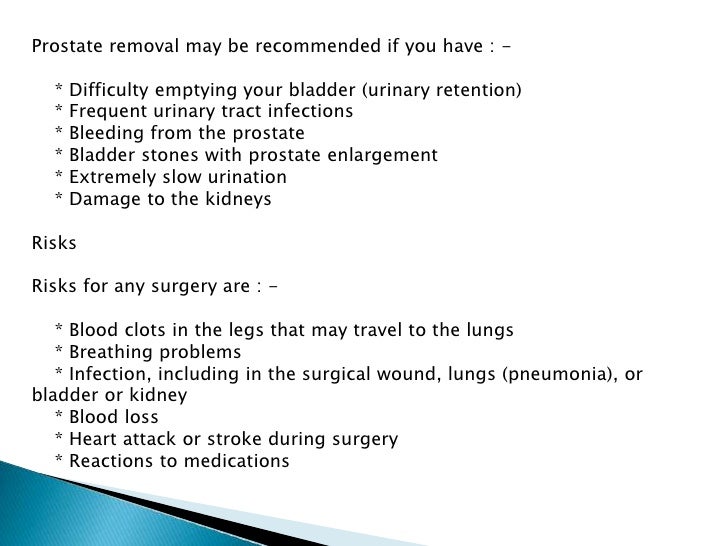 Prostate removal may be recommended if you have : -

* Difficulty emptying your bladder (urinary retention)
* Frequent urinary tract infections
* Bleeding from the prostate
* Bladder stones with prostate enlargement
* Extremely slow urination
* Damage to the kidneys

Risks

Risks for any surgery are : -

* Blood clots in the legs that may travel to the lungs
* Breathing problems
* Infection, including in the surgical wound, lungs (pneumonia), or bladder or kidney
* Blood loss
* Heart attack or stroke during surgery
* Reactions to medications